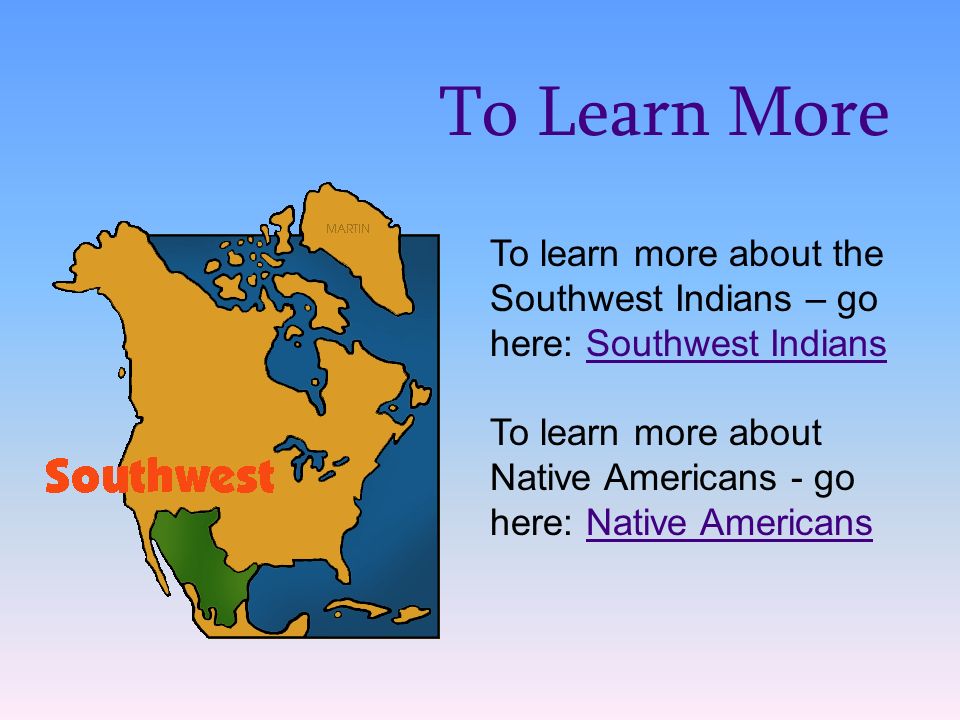 To Learn More

MARTIN

Southwest

To learn more about the Southwest Indians – go here: Southwest Indians

To learn more about Native Americans - go here: Native Americans